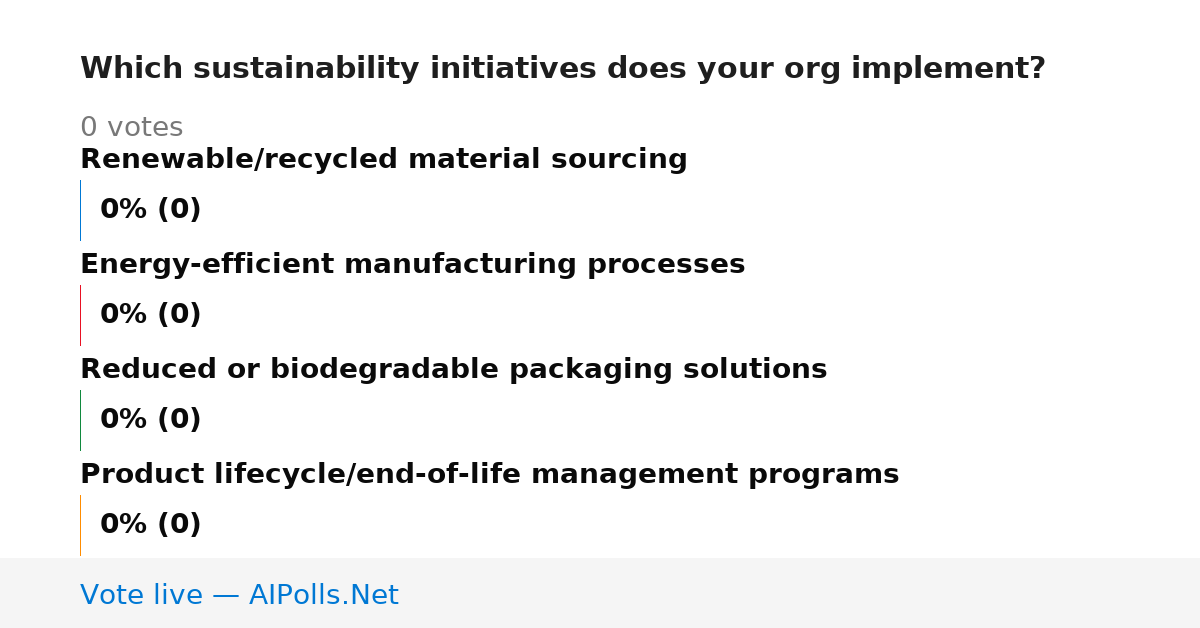 Which sustainability initiatives does your org implement?

0 votes

Renewable/recycled material sourcing

0% (0)

Energy-efficient manufacturing processes

0% (0)

Reduced or biodegradable packaging solutions

0% (0)

Product lifecycle/end-of-life management programs

0% (0)

Vote live — AIPolls.Net